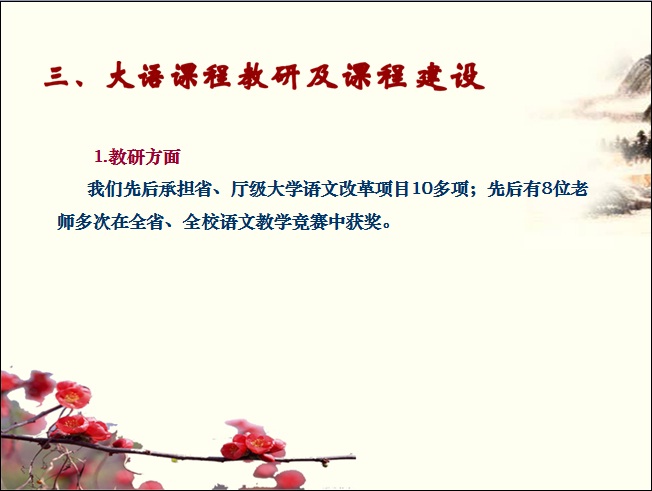 三、大语课程教研及课程建设

1.教研方面

我们先后承担省、厅级大学语文改革项目10多项；先后有8位老师多次在全省、全校语文教学竞赛中获奖。